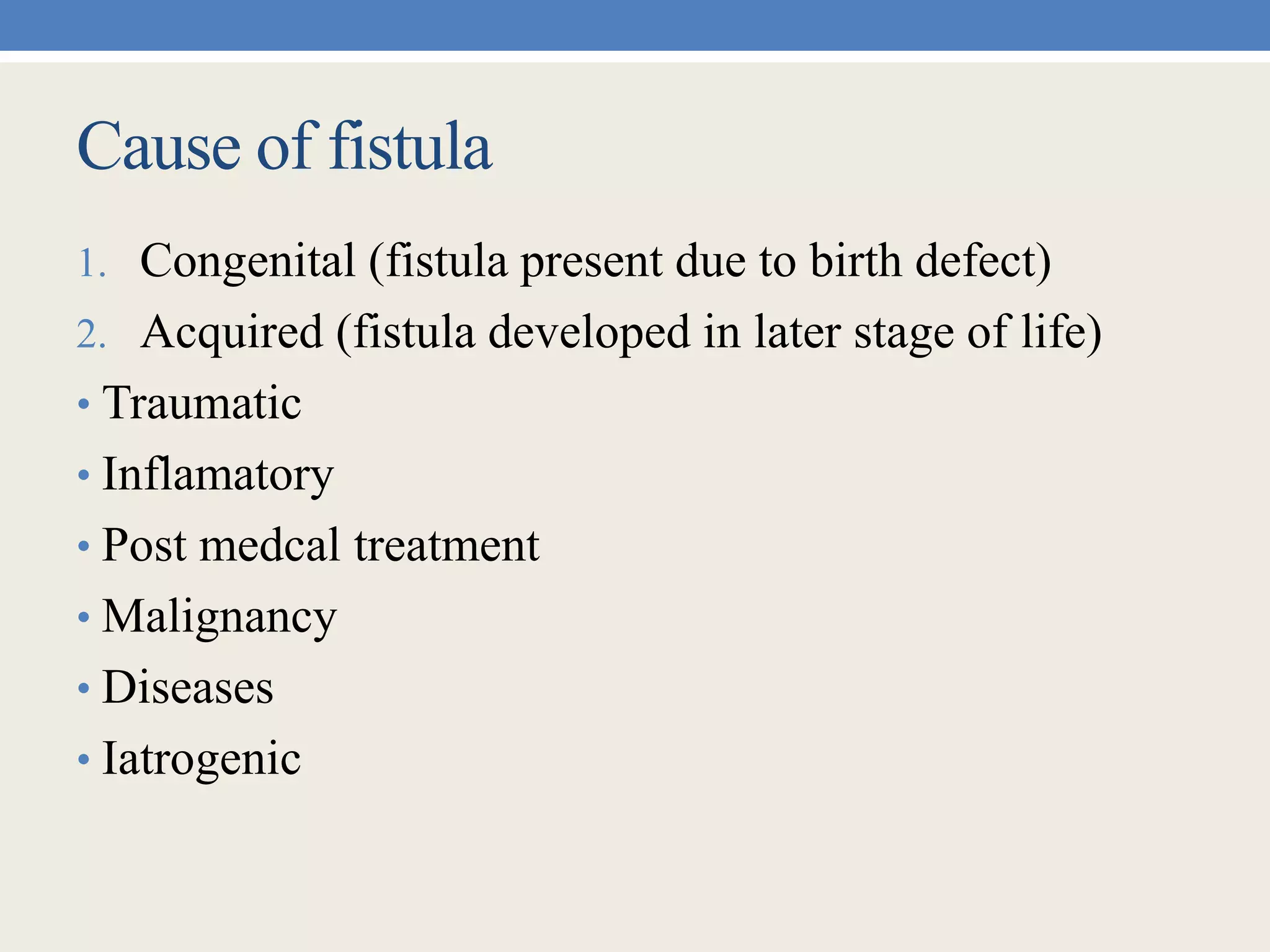 Cause of fistula

1. Congenital (fistula present due to birth defect)
2. Acquired (fistula developed in later stage of life)

• Traumatic
• Inflamatory
• Post medcal treatment
• Malignancy
• Diseases
• Iatrogenic